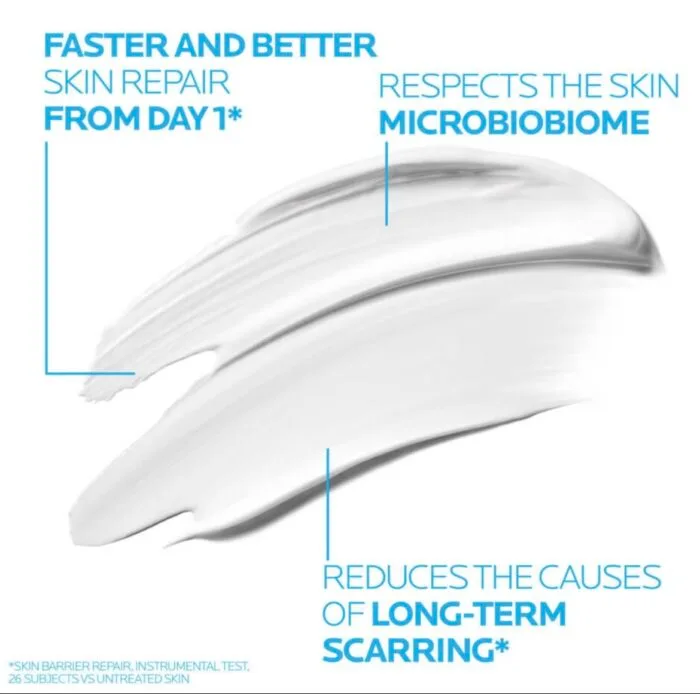 FASTER AND BETTER SKIN REPAIR FROM DAY 1*

RESPECTS THE SKIN MICROBIOBIOME

REDUCES THE CAUSES OF LONG-TERM SCARRING*

*SKIN BARRIER REPAIR, INSTRUMENTAL TEST, 26 SUBJECTS VS UNTREATED SKIN